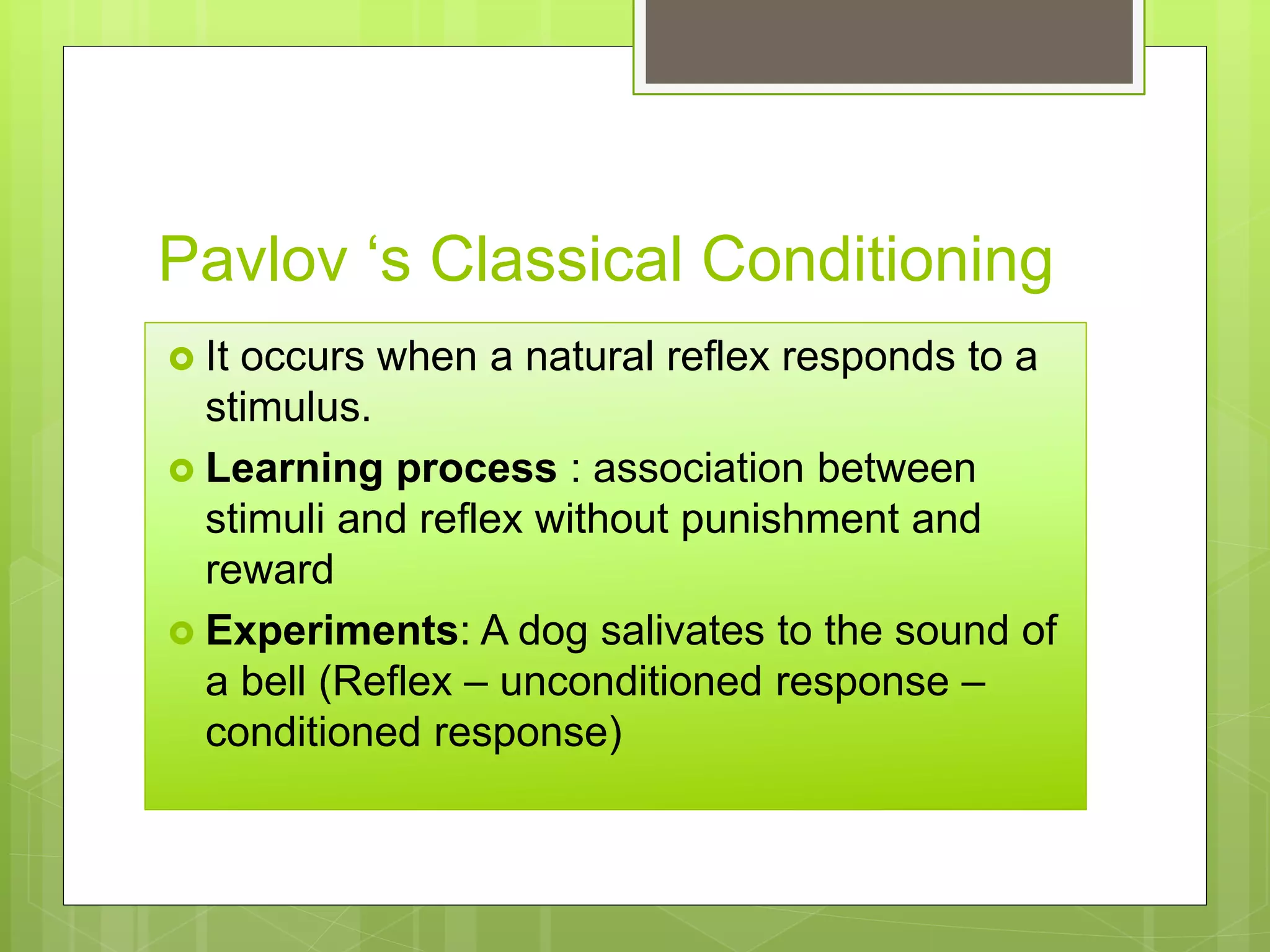 Pavlov ‘s Classical Conditioning

It occurs when a natural reflex responds to a stimulus.

Learning process : association between stimuli and reflex without punishment and reward

Experiments: A dog salivates to the sound of a bell (Reflex – unconditioned response – conditioned response)